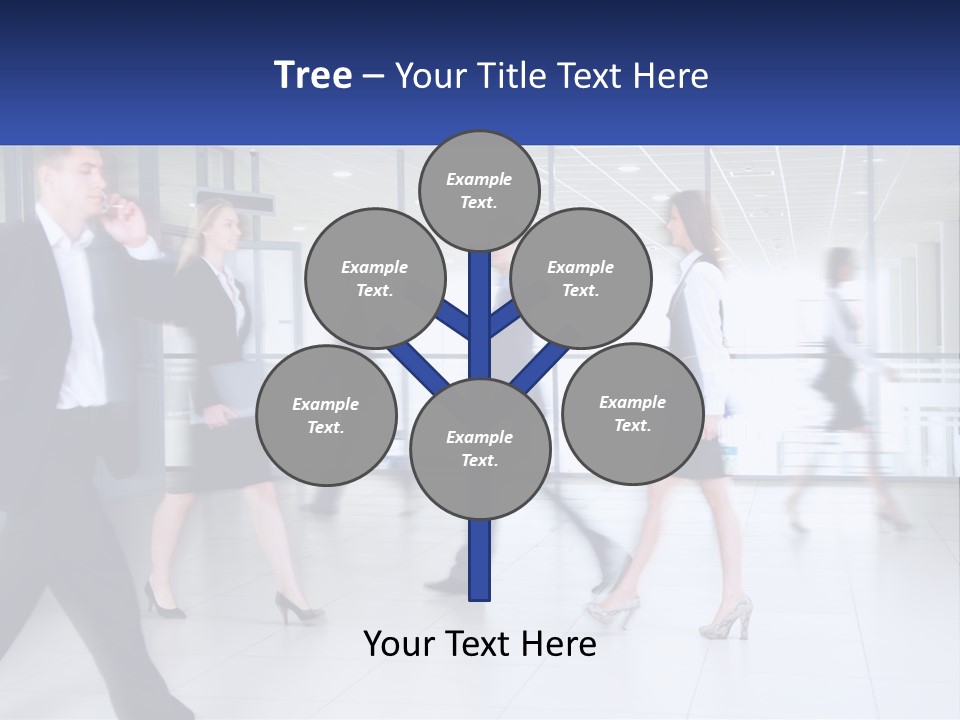 Tree – Your Title Text Here

Example Text.

Example Text.

Example Text.

Example Text.

Example Text.

Example Text.

Your Text Here